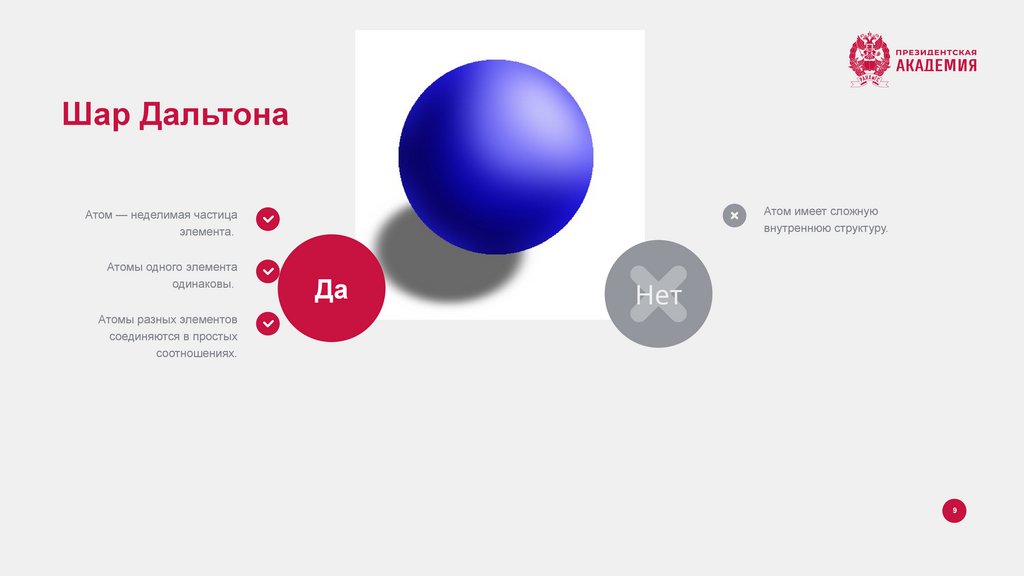 ПРЕЗИДЕНТСКАЯ
АКАДЕМИЯ

Шар Дальтона

Атом — неделимая частица элемента.

Атомы одного элемента одинаковы.

Атомы разных элементов соединяются в простых соотношениях.

Да

Нет

Атом имеет сложную внутреннюю структуру.

9